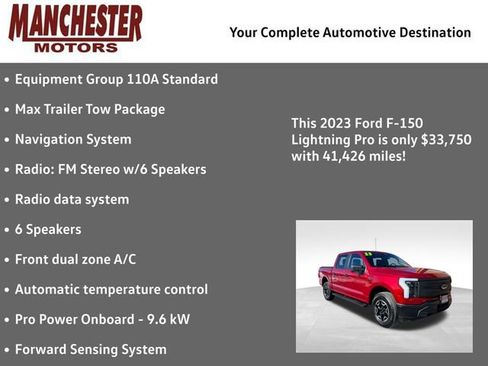 MANCHESTER
MOTORS

Your Complete Automotive Destination

• Equipment Group 110A Standard
• Max Trailer Tow Package
• Navigation System
• Radio: FM Stereo w/6 Speakers
• Radio data system
• 6 Speakers
• Front dual zone A/C
• Automatic temperature control
• Pro Power Onboard - 9.6 kW
• Forward Sensing System

This 2023 Ford F-150 Lightning Pro is only $33,750 with 41,426 miles!